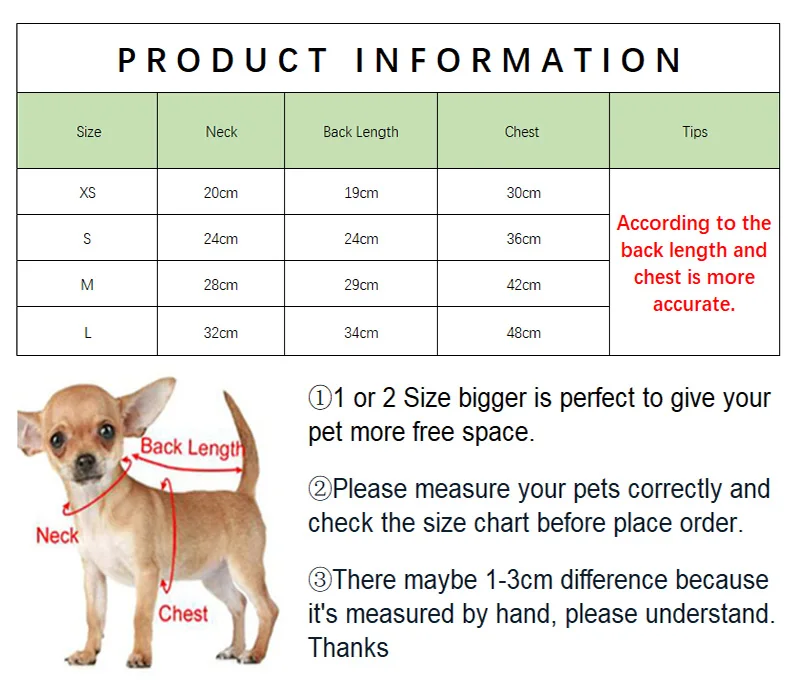 PRODUCT INFORMATION

| Size | Neck | Back Length | Chest | Tips |
|---|---|---|---|---|
| XS | 20cm | 19cm | 30cm | According to the back length and chest is more accurate. |
| S | 24cm | 24cm | 36cm | |
| M | 28cm | 29cm | 42cm | |
| L | 32cm | 34cm | 48cm | |

Back Length
Neck
Chest

①1 or 2 Size bigger is perfect to give your pet more free space.

②Please measure your pets correctly and check the size chart before place order.

③There maybe 1-3cm difference because it's measured by hand, please understand. Thanks